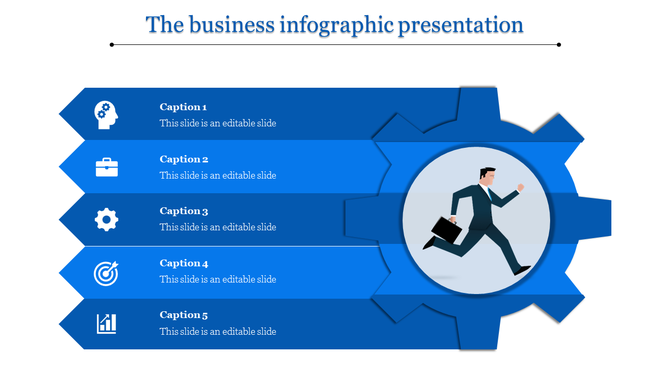 The business infographic presentation

Caption 1
This slide is an editable slide

Caption 2
This slide is an editable slide

Caption 3
This slide is an editable slide

Caption 4
This slide is an editable slide

Caption 5
This slide is an editable slide